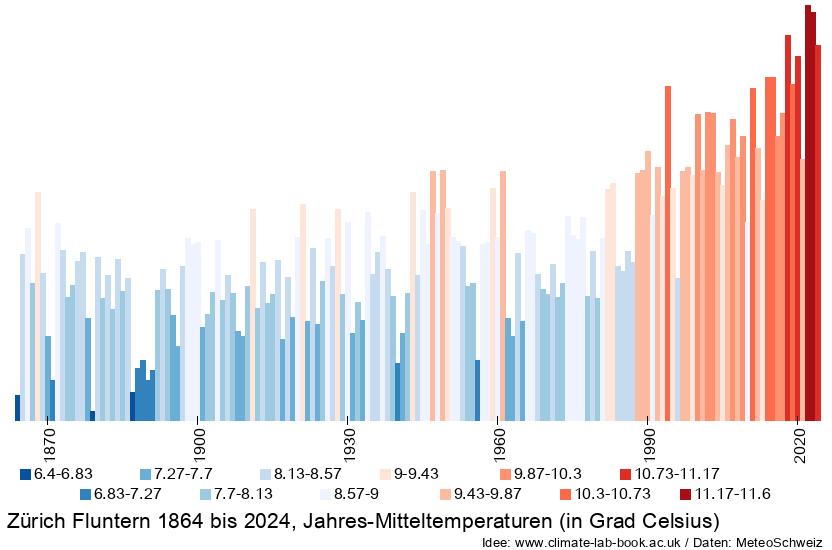 1870
1900
1930
1960
1990
2020

6.4-6.83
7.27-7.7
8.13-8.57
9-9.43
9.87-10.3
10.73-11.17
6.83-7.27
7.7-8.13
8.57-9
9.43-9.87
10.3-10.73
11.17-11.6

Zürich Fluntern 1864 bis 2024, Jahres-Mitteltemperaturen (in Grad Celsius)

Idee: www.climate-lab-book.ac.uk / Daten: MeteoSchweiz